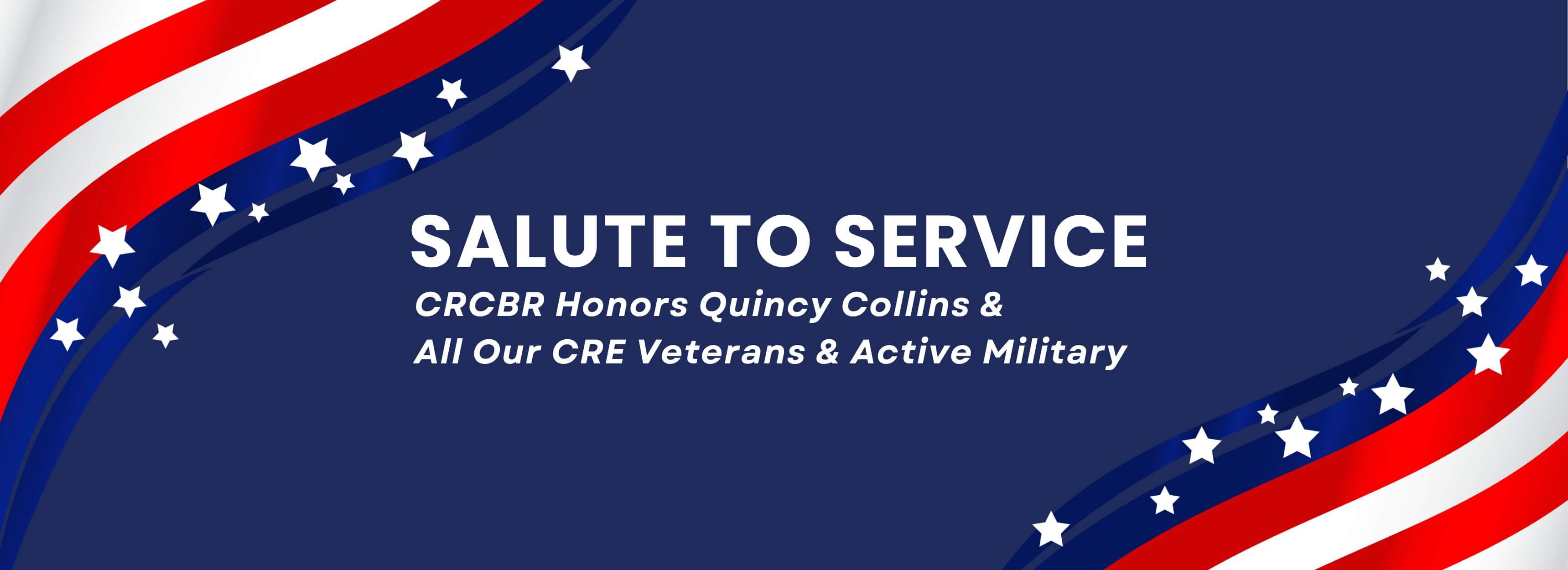 SALUTE TO SERVICE

CRCBR Honors Quincy Collins &
All Our CRE Veterans & Active Military